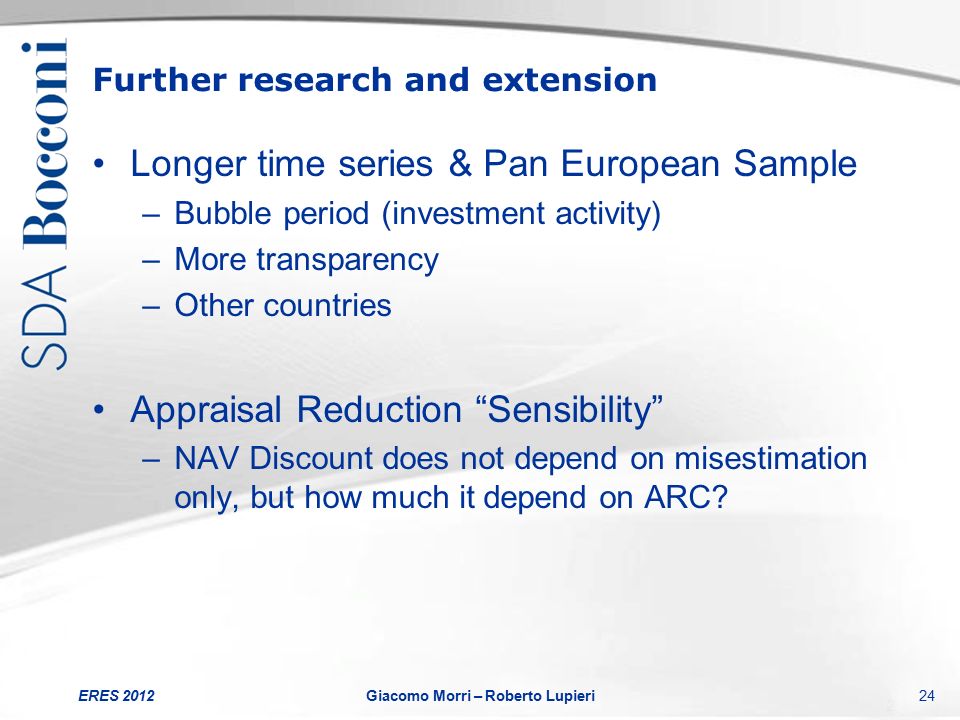 SDA Bocconi

Further research and extension

• Longer time series & Pan European Sample
– Bubble period (investment activity)
– More transparency
– Other countries

• Appraisal Reduction “Sensibility”
– NAV Discount does not depend on misestimation only, but how much it depend on ARC?

ERES 2012

Giacomo Morri – Roberto Lupieri

24